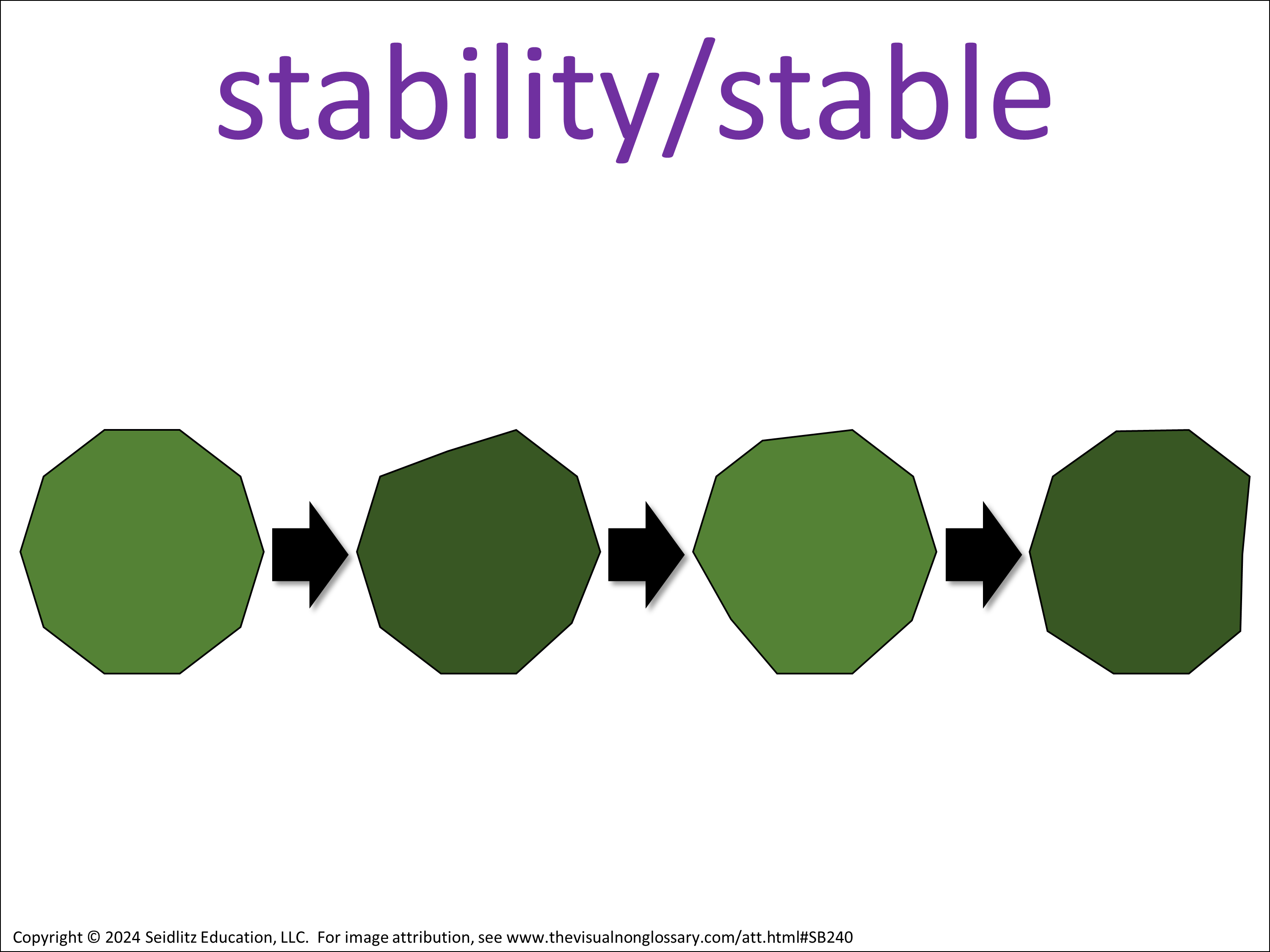 stability/stable

Copyright © 2024 Seidlitz Education, LLC. For image attribution, see www.thevisualnonglossary.com/att.html#SB240